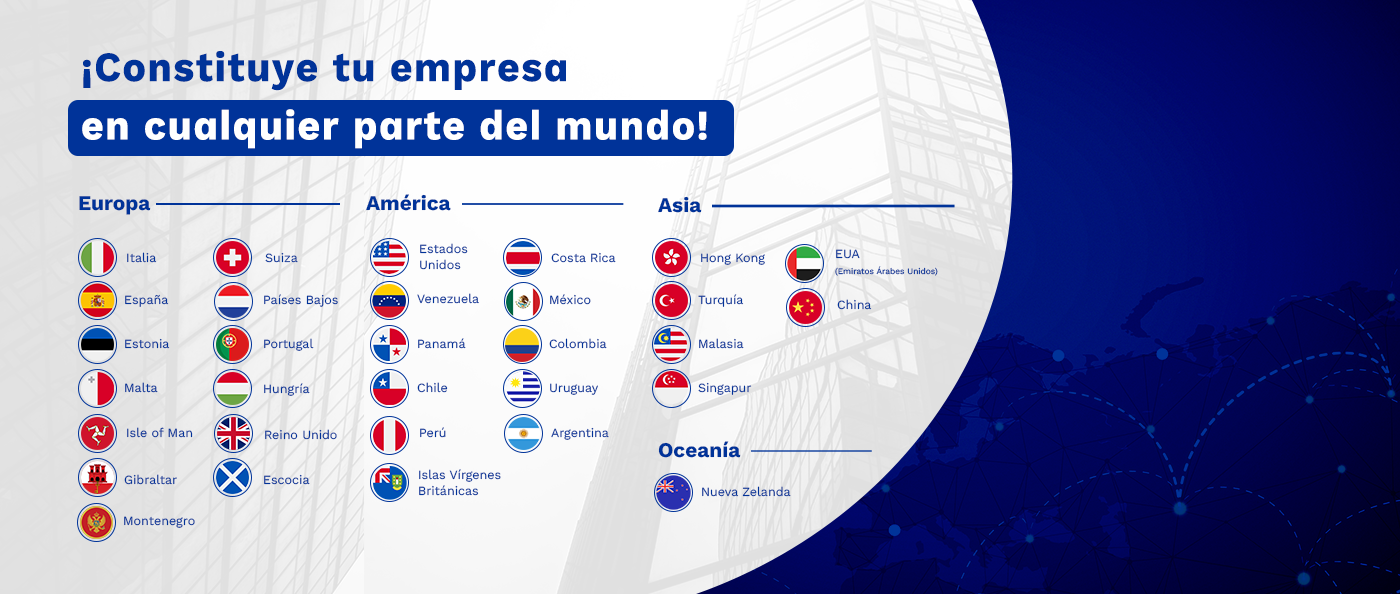 ¡Constituye tu empresa
en cualquier parte del mundo!

Europa

Italia
España
Estonia
Malta
Isle of Man
Gibraltar
Montenegro

Suiza
Países Bajos
Portugal
Hungría
Reino Unido
Escocia

América

Estados Unidos
Venezuela
Panamá
Chile
Perú
Islas Vírgenes Británicas

Costa Rica
México
Colombia
Uruguay
Argentina

Asia

Hong Kong
Turquía
Malasia
Singapur

EUA
(Emiratos Árabes Unidos)
China

Oceanía

Nueva Zelanda